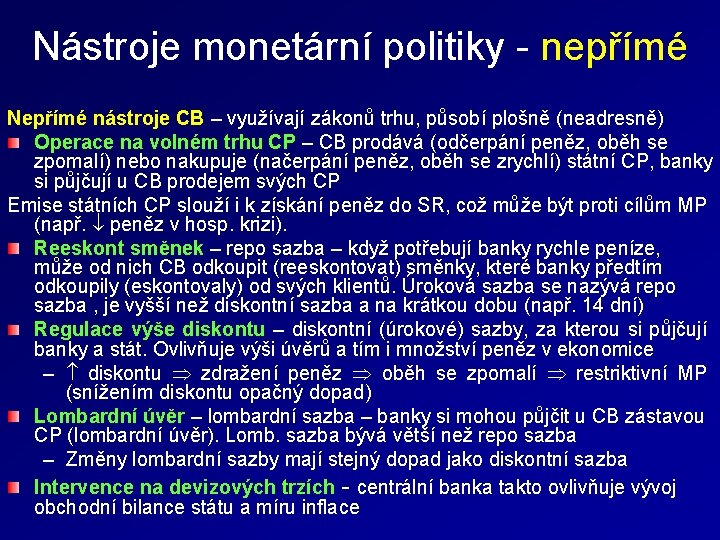 Nástroje monetární politiky - nepřímé

Nepřímé nástroje CB – využívají zákonů trhu, působí plošně (neadresně)

Operace na volném trhu CP – CB prodává (odčerpání peněz, oběh se zpomalí) nebo nakupuje (načerpání peněz, oběh se zrychlí) státní CP, banky si půjčují u CB prodejem svých CP

Emise státních CP slouží i k získání peněz do SR, což může být proti cílům MP (např. $\downarrow$ peněz v hosp. krizi).

Reeskont směnek – repo sazba – když potřebují banky rychle peníze, může od nich CB odkoupit (reeskontovat) směnky, které banky předtím odkoupily (eskontovaly) od svých klientů. Úroková sazba se nazývá repo sazba , je vyšší než diskontní sazba a na krátkou dobu (např. 14 dní)

Regulace výše diskontu – diskontní (úrokové) sazby, za kterou si půjčují banky a stát. Ovlivňuje výši úvěrů a tím i množství peněz v ekonomice

– $\uparrow$ diskontu $\Rightarrow$ zdražení peněz $\Rightarrow$ oběh se zpomalí $\Rightarrow$ restriktivní MP (snížením diskontu opačný dopad)

Lombardní úvěr – lombardní sazba – banky si mohou půjčit u CB zástavou CP (lombardní úvěr). Lomb. sazba bývá větší než repo sazba

– Změny lombardní sazby mají stejný dopad jako diskontní sazba

Intervence na devizových trzích - centrální banka takto ovlivňuje vývoj obchodní bilance státu a míru inflace